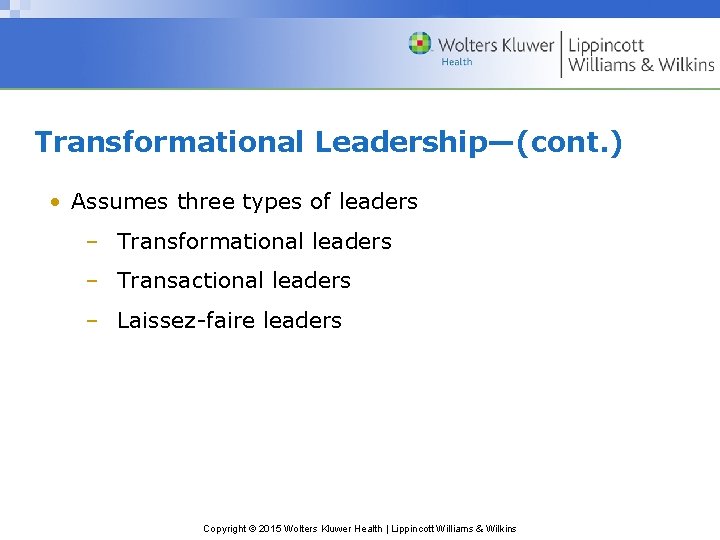 Wolters Kluwer
Health
Lippincott
Williams & Wilkins

Transformational Leadership—(cont.)

• Assumes three types of leaders
– Transformational leaders
– Transactional leaders
– Laissez-faire leaders

Copyright © 2015 Wolters Kluwer Health | Lippincott Williams & Wilkins